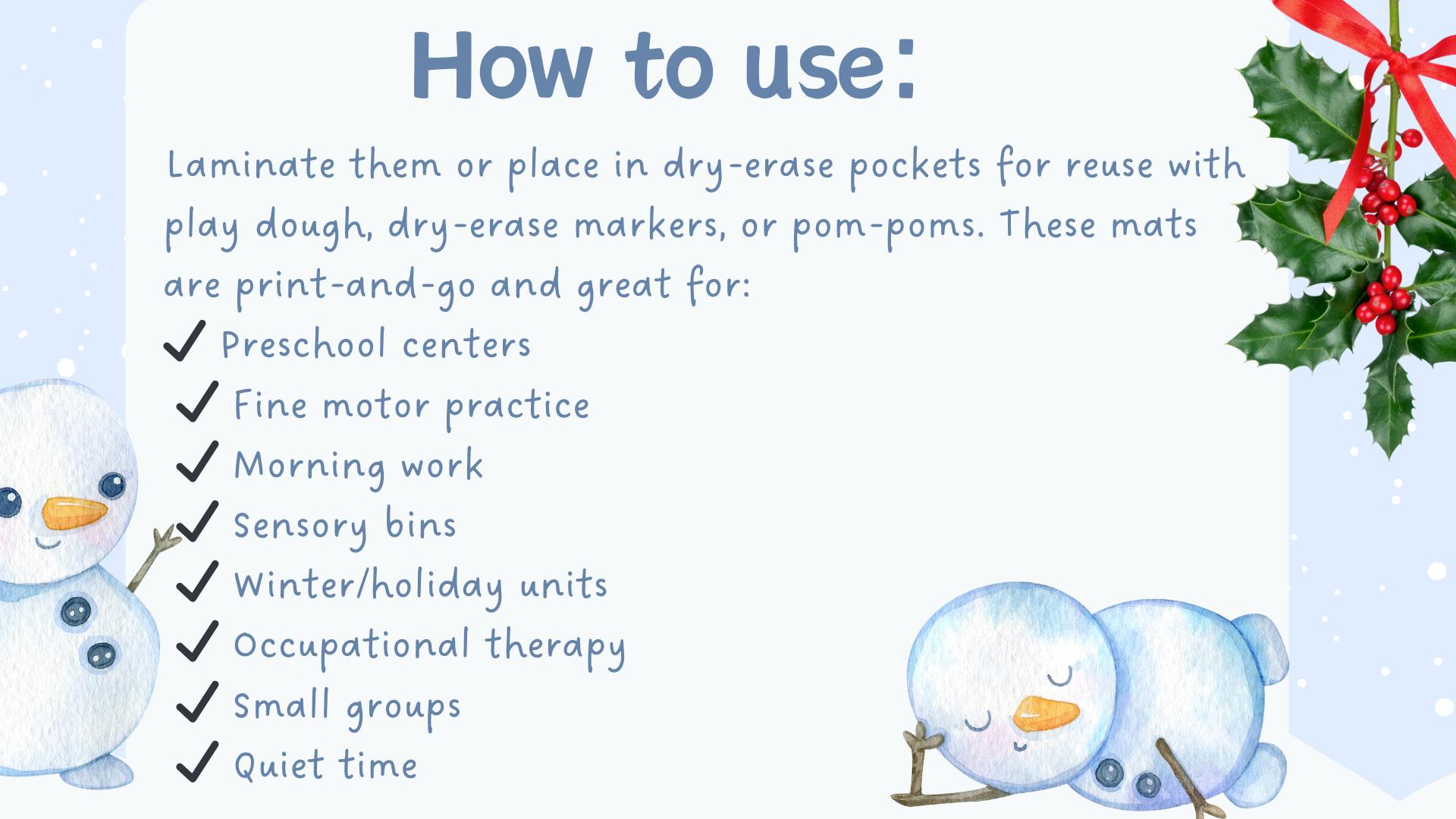 How to use:

Laminate them or place in dry-erase pockets for reuse with play dough, dry-erase markers, or pom-poms. These mats are print-and-go and great for:

✓ Preschool centers
✓ Fine motor practice
✓ Morning work
✓ Sensory bins
✓ Winter/holiday units
✓ Occupational therapy
✓ Small groups
✓ Quiet time